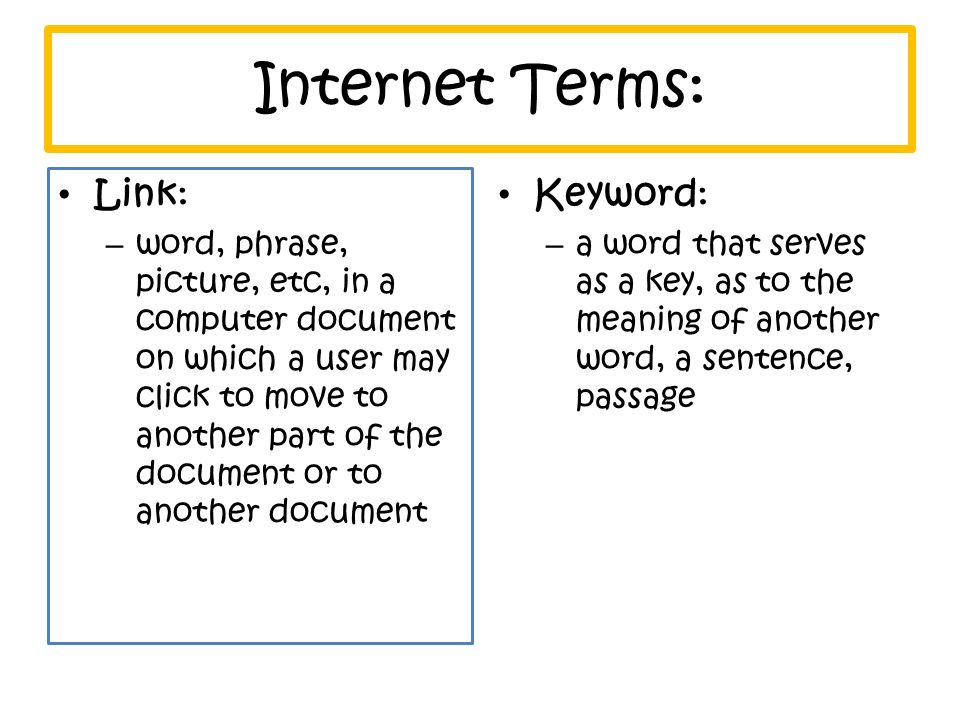 Internet Terms:

• Link:
– word, phrase, picture, etc, in a computer document on which a user may click to move to another part of the document or to another document

• Keyword:
– a word that serves as a key, as to the meaning of another word, a sentence, passage